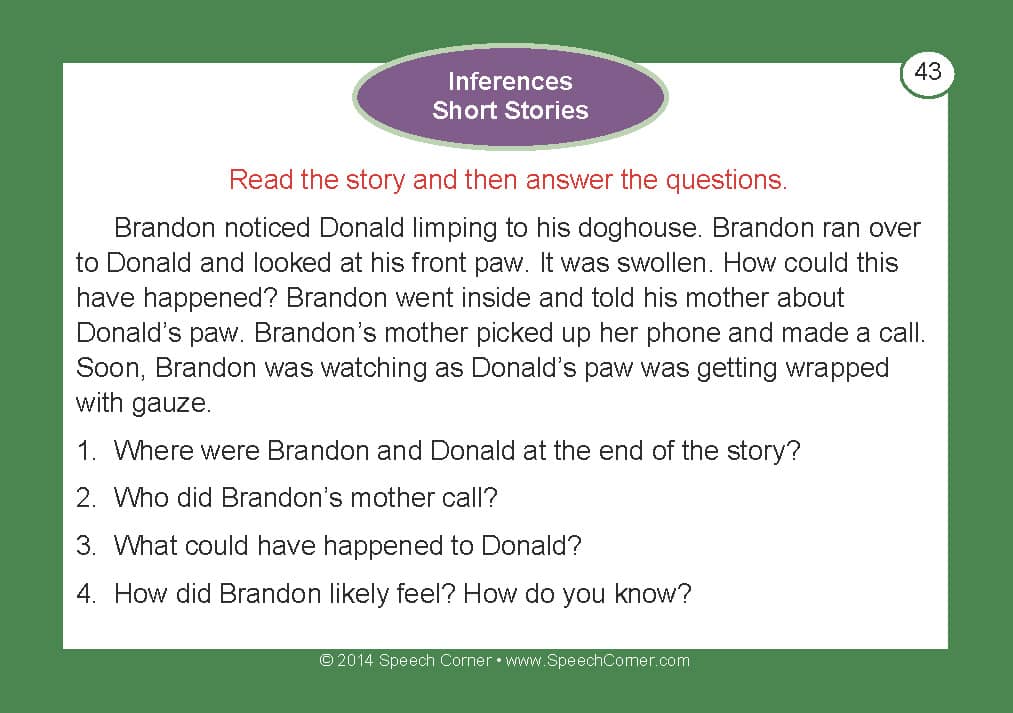 Inferences
Short Stories

43

Read the story and then answer the questions.

Brandon noticed Donald limping to his doghouse. Brandon ran over to Donald and looked at his front paw. It was swollen. How could this have happened? Brandon went inside and told his mother about Donald's paw. Brandon's mother picked up her phone and made a call. Soon, Brandon was watching as Donald's paw was getting wrapped with gauze.

1. Where were Brandon and Donald at the end of the story?

2. Who did Brandon's mother call?

3. What could have happened to Donald?

4. How did Brandon likely feel? How do you know?

© 2014 Speech Corner • www.SpeechCorner.com